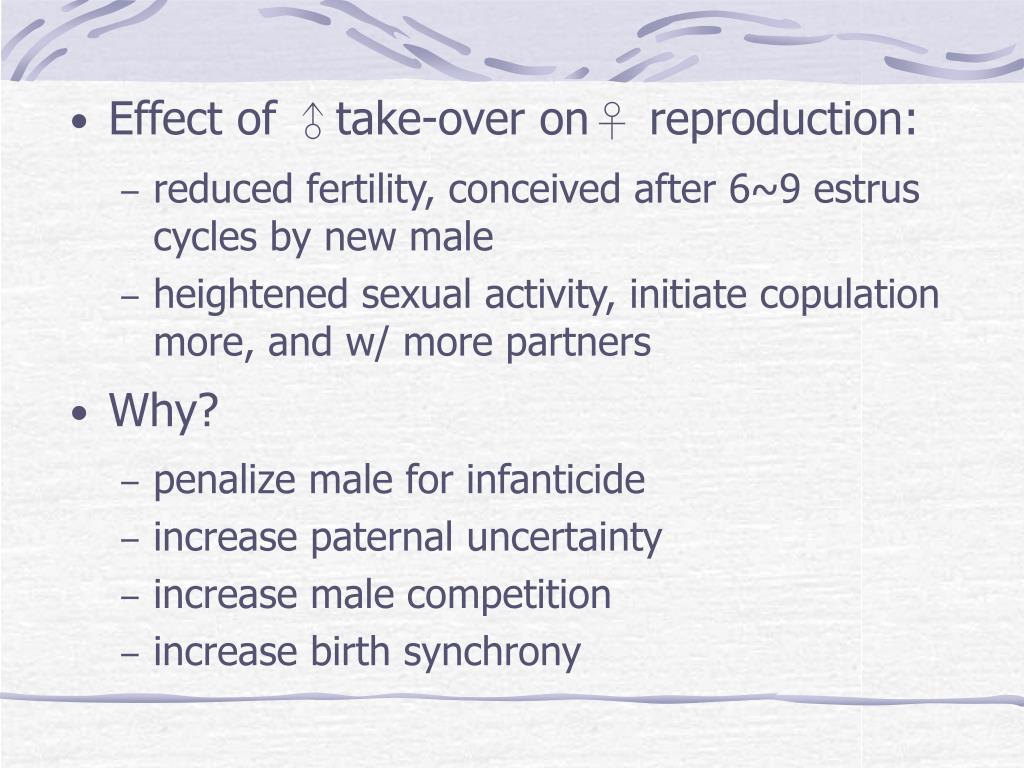 • Effect of ♂ take-over on ♀ reproduction:

– reduced fertility, conceived after 6~9 estrus cycles by new male

– heightened sexual activity, initiate copulation more, and w/ more partners

• Why?

– penalize male for infanticide

– increase paternal uncertainty

– increase male competition

– increase birth synchrony